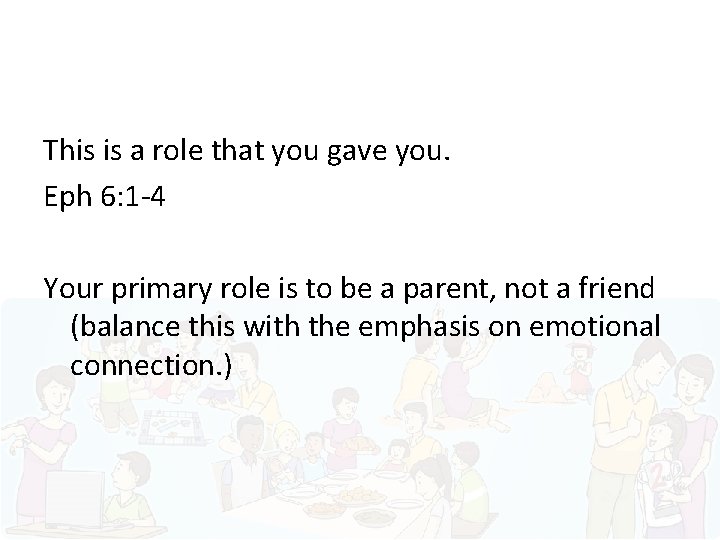 This is a role that you gave you.
Eph 6:1-4

Your primary role is to be a parent, not a friend (balance this with the emphasis on emotional connection.)